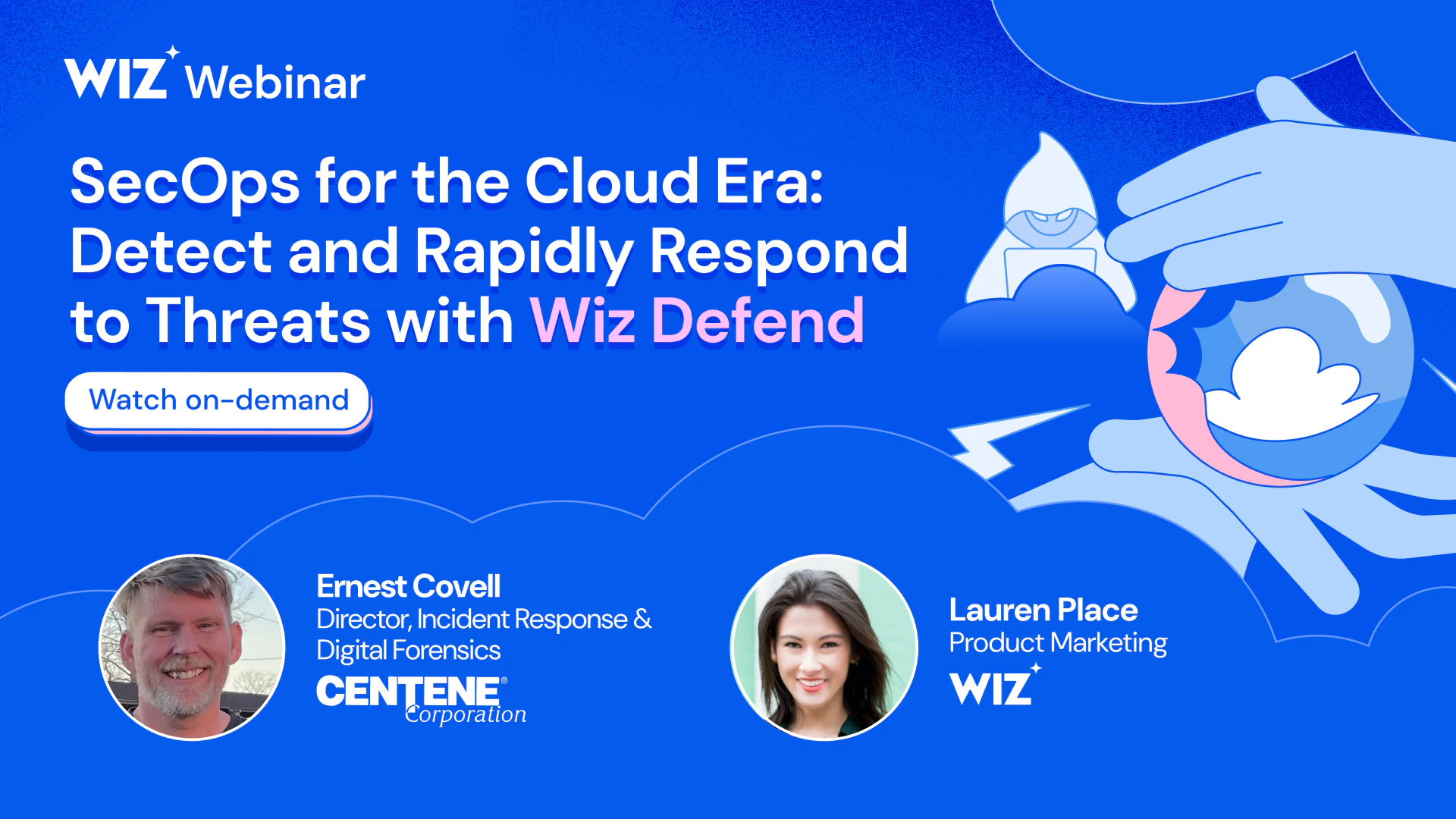 WIZ Webinar

SecOps for the Cloud Era: Detect and Rapidly Respond to Threats with Wiz Defend

Watch on-demand

Ernest Covell
Director, Incident Response & Digital Forensics
CENTENE® Corporation

Lauren Place
Product Marketing
WIZ